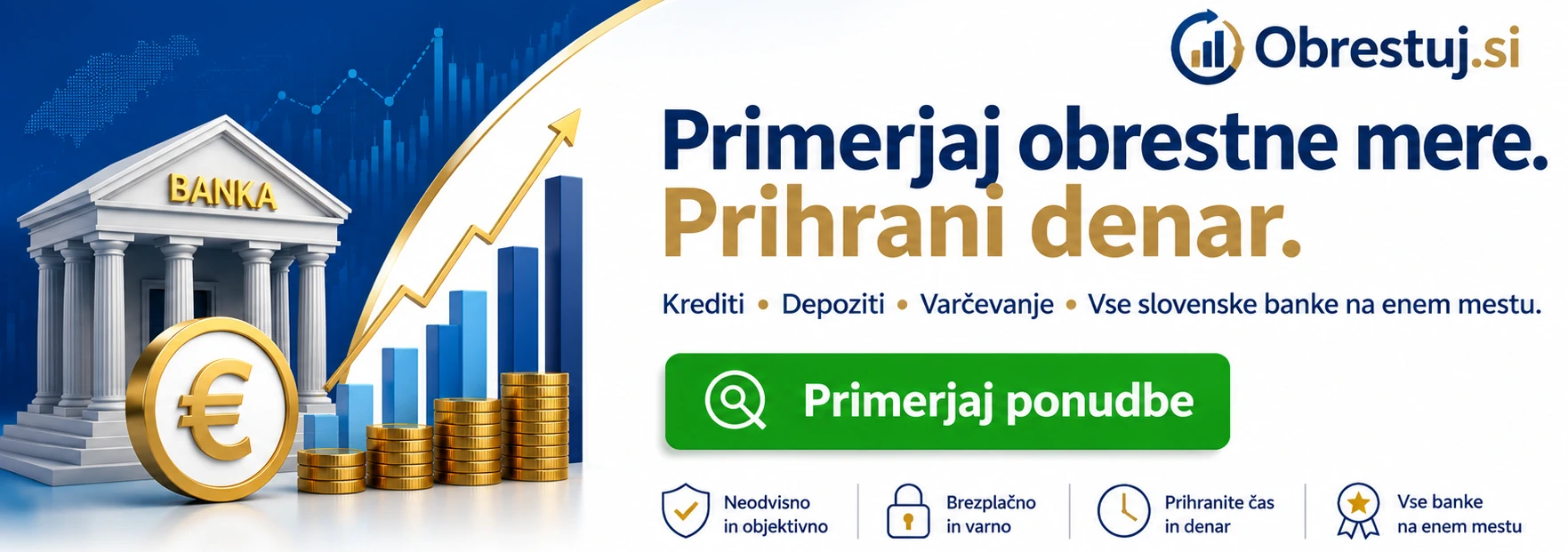 BANKA

€

Obrestuj.si

Primerjaj obrestne mere.
Prihrani denar.

Krediti • Depoziti • Varčevanje • Vse slovenske banke na enem mestu.

Primerjaj ponudbe

Neodvisno in objektivno

Brezplačno in varno

Prihranite čas in denar

Vse banke na enem mestu